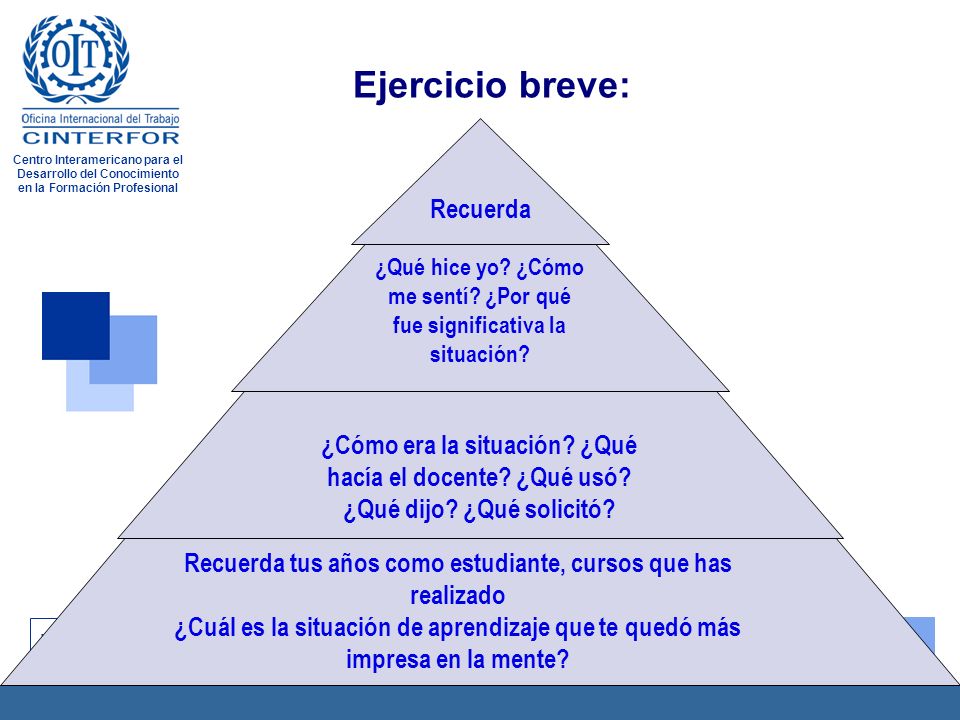 OIT

Oficina Internacional del Trabajo
CINTERFOR
Centro Interamericano para el Desarrollo del Conocimiento en la Formación Profesional

Ejercicio breve:

Recuerda

¿Qué hice yo? ¿Cómo me sentí? ¿Por qué fue significativa la situación?

¿Cómo era la situación? ¿Qué hacía el docente? ¿Qué usó? ¿Qué dijo? ¿Qué solicitó?

Recuerda tus años como estudiante, cursos que has realizado
¿Cuál es la situación de aprendizaje que te quedó más impresa en la mente?